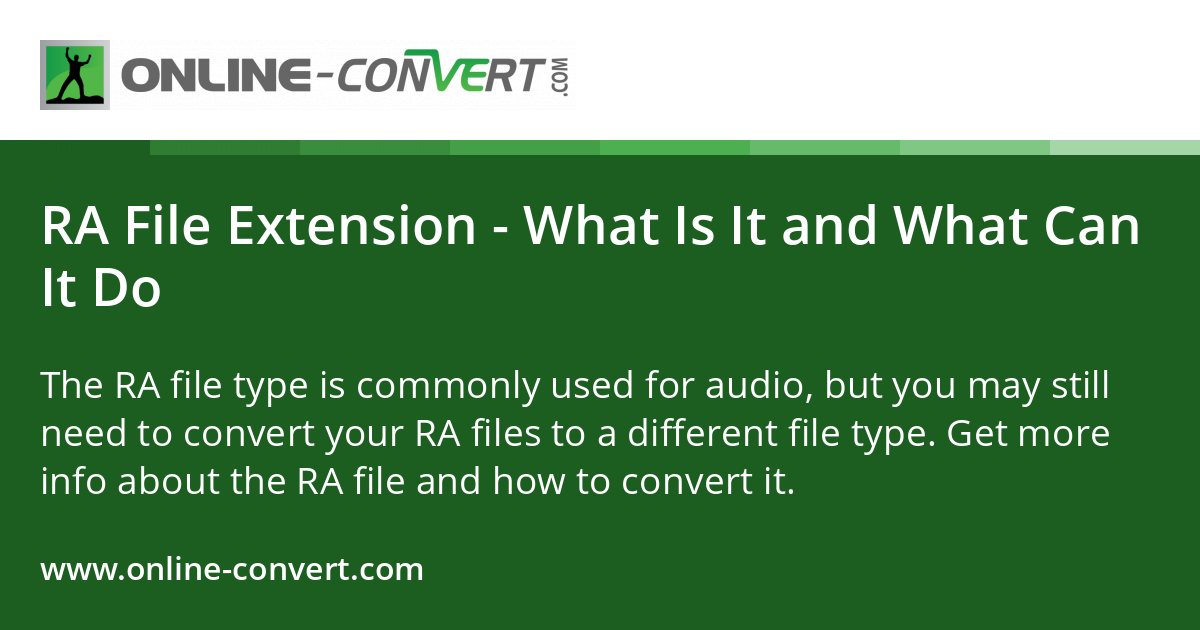 ONLINE-CONVERT.COM

RA File Extension - What Is It and What Can It Do

The RA file type is commonly used for audio, but you may still need to convert your RA files to a different file type. Get more info about the RA file and how to convert it.

www.online-convert.com